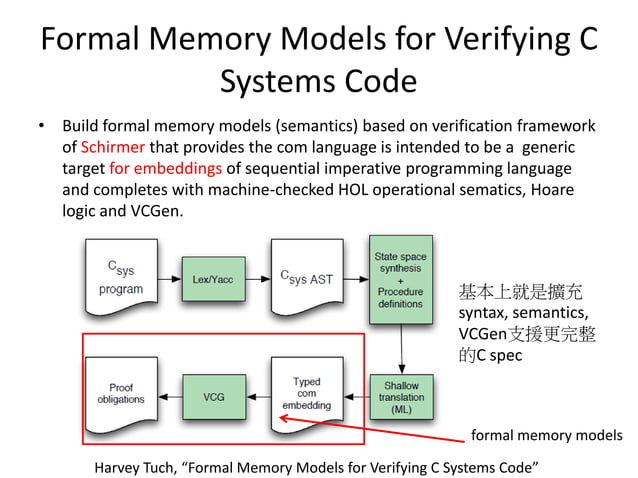 Formal Memory Models for Verifying C Systems Code

• Build formal memory models (semantics) based on verification framework of Schirmer that provides the com language is intended to be a generic target for embeddings of sequential imperative programming language and completes with machine-checked HOL operational sematics, Hoare logic and VCGen.

$C_{sys}$ program

Lex/Yacc

$C_{sys}$ AST

State space synthesis + Procedure definitions

基本上就是擴充 syntax, semantics, VCGen支援更完整的C spec

Proof obligations

VCG

Typed com embedding

Shallow translation (ML)

formal memory models

Harvey Tuch, “Formal Memory Models for Verifying C Systems Code”